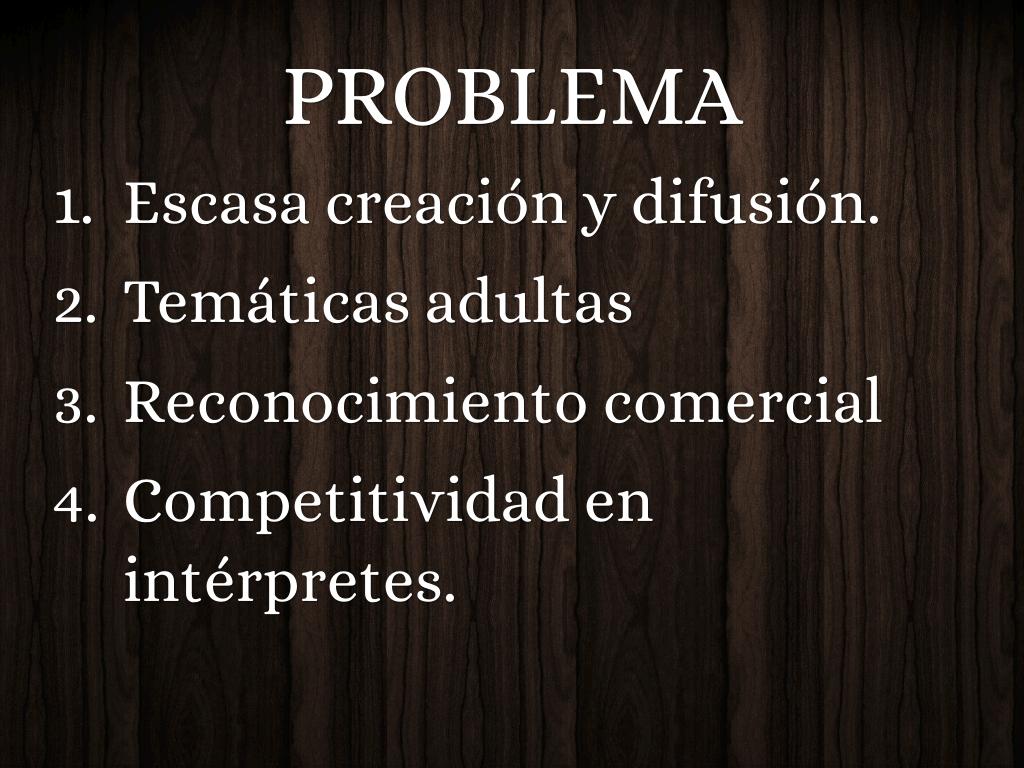 PROBLEMA

1. Escasa creación y difusión.
2. Temáticas adultas
3. Reconocimiento comercial
4. Competitividad en intérpretes.